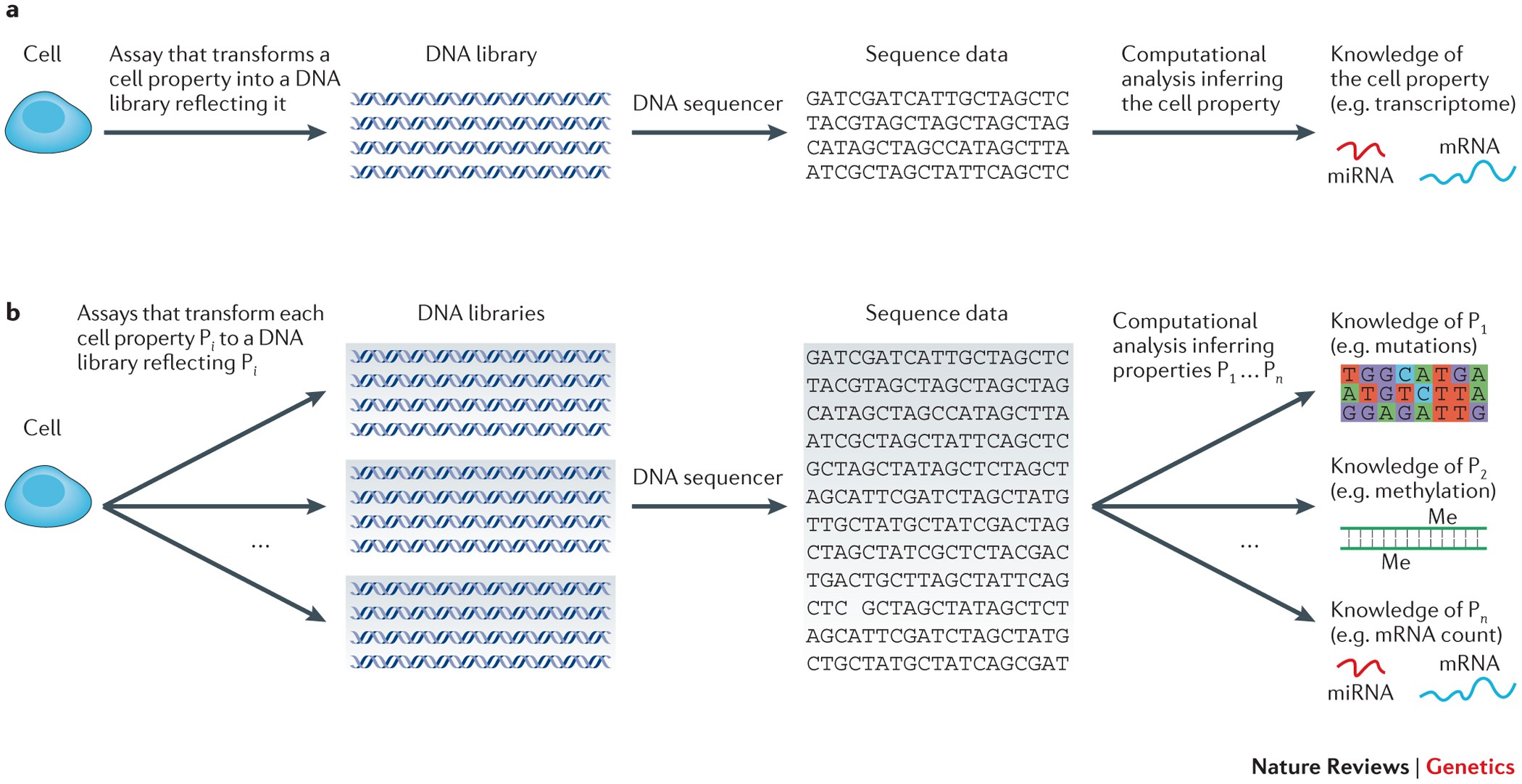 a

Cell

Assay that transforms a cell property into a DNA library reflecting it

DNA library

DNA sequencer

Sequence data

GATCGATCATTGCTAGCTC
TACGTAGCTAGCTAGCTAG
CATAGCTAGCCATAGCTTA
ATCGCTAGCTATTCAGCTC

Computational analysis inferring the cell property

Knowledge of the cell property (e.g. transcriptome)

miRNA

mRNA

b

Assays that transform each cell property $P_i$ to a DNA library reflecting $P_i$

Cell

...

DNA libraries

DNA sequencer

Sequence data

GATCGATCATTGCTAGCTC
TACGTAGCTAGCTAGCTAG
CATAGCTAGCCATAGCTTA
ATCGCTAGCTATTCAGCTC
GCTAGCTATAGCTCTAGCT
AGCATTCGATCTAGCTATG
TTGCTATGCTATCGACTAG
CTAGCTATCGCTCTACGAC
TGACTGCTTAGCTATTCAG
CTC GCTAGCTATAGCTCT
AGCATTCGATCTAGCTATG
CTGCTATGCTATCAGCGAT

Computational analysis inferring properties $P_1 \ldots P_n$

...

Knowledge of $P_1$ (e.g. mutations)

TGGCATGA
ATGTCTTA
GGAGATTG

Knowledge of $P_2$ (e.g. methylation)

Me

Me

Knowledge of $P_n$ (e.g. mRNA count)

miRNA

mRNA

Nature Reviews | Genetics